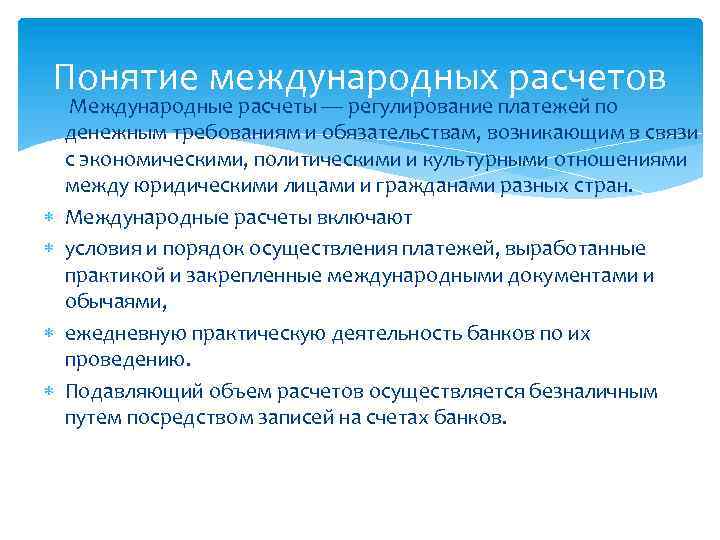 Понятие международных расчетов

Международные расчеты — регулирование платежей по денежным требованиям и обязательствам, возникающим в связи с экономическими, политическими и культурными отношениями между юридическими лицами и гражданами разных стран.

* Международные расчеты включают
* условия и порядок осуществления платежей, выработанные практикой и закрепленные международными документами и обычаями,
* ежедневную практическую деятельность банков по их проведению.
* Подавляющий объем расчетов осуществляется безналичным путем посредством записей на счетах банков.